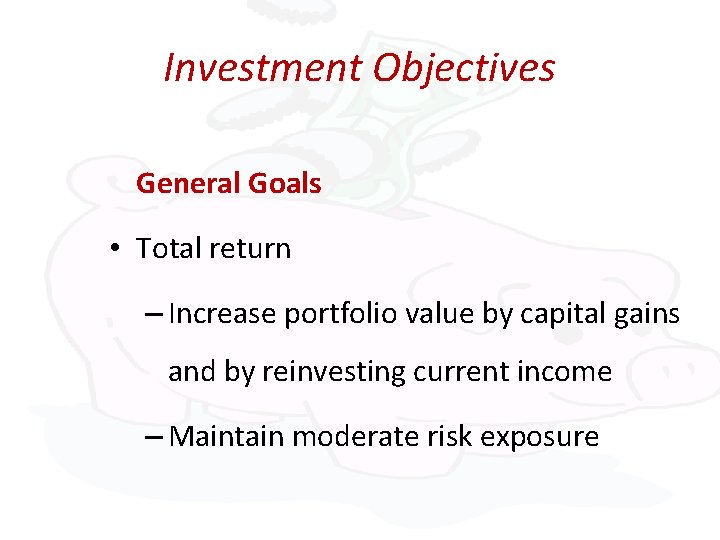 Investment Objectives

General Goals

• Total return

– Increase portfolio value by capital gains and by reinvesting current income

– Maintain moderate risk exposure